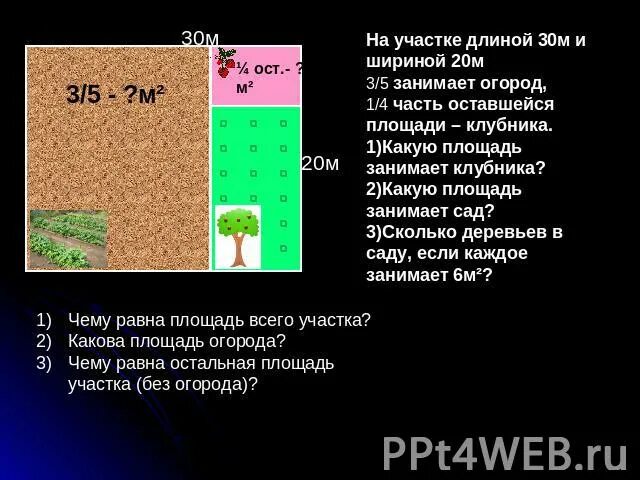 30м

3/5 - ?м²

¼ ост.- ? м²

20м

На участке длиной 30м и шириной 20м 3/5 занимает огород, 1/4 часть оставшейся площади – клубника.
1)Какую площадь занимает клубника?
2)Какую площадь занимает сад?
3)Сколько деревьев в саду, если каждое занимает 6м²?

1) Чему равна площадь всего участка?
2) Какова площадь огорода?
3) Чему равна остальная площадь участка (без огорода)?

PPt4WEB.ru